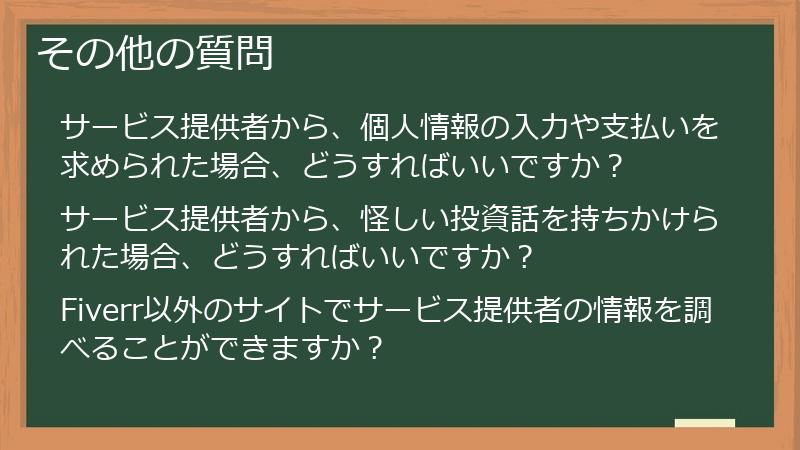 その他の質問

サービス提供者から、個人情報の入力や支払いを求められた場合、どうすればいいですか？

サービス提供者から、怪しい投資話を持ちかけられた場合、どうすればいいですか？

Fiverr以外のサイトでサービス提供者の情報を調べることができますか？